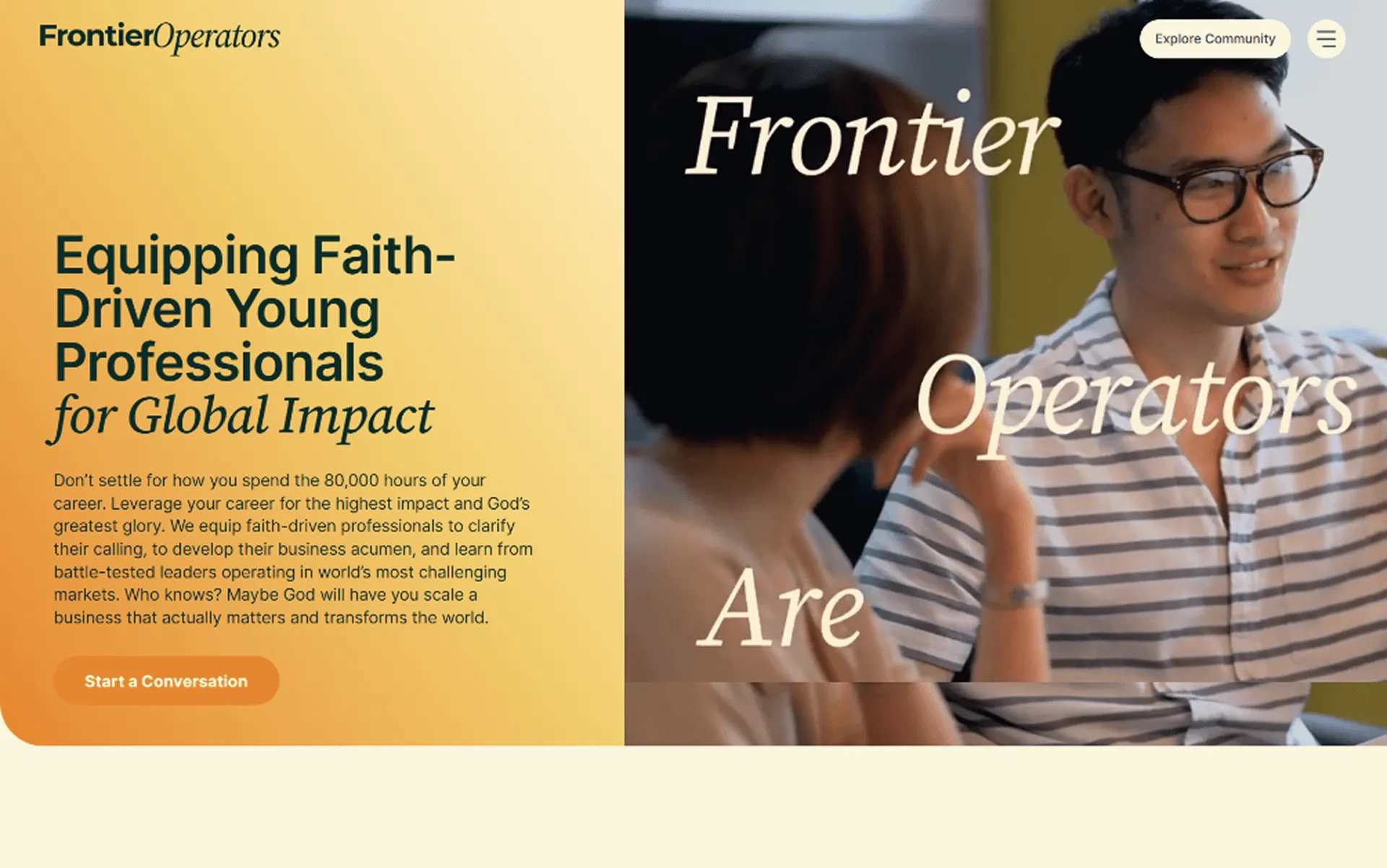 FrontierOperators

Explore Community

Equipping Faith-Driven Young Professionals for Global Impact

Don't settle for how you spend the 80,000 hours of your career. Leverage your career for the highest impact and God's greatest glory. We equip faith-driven professionals to clarify their calling, to develop their business acumen, and learn from battle-tested leaders operating in world's most challenging markets. Who knows? Maybe God will have you scale a business that actually matters and transforms the world.

Start a Conversation

Frontier

Operators

Are